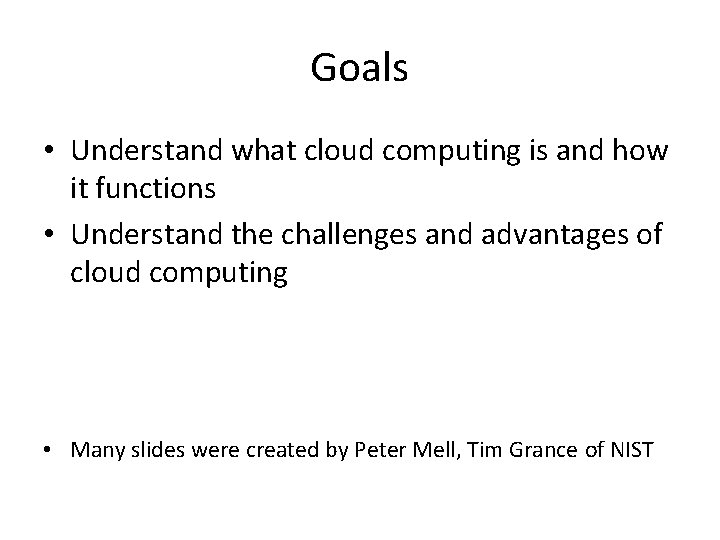 Goals

• Understand what cloud computing is and how it functions
• Understand the challenges and advantages of cloud computing

• Many slides were created by Peter Mell, Tim Grance of NIST